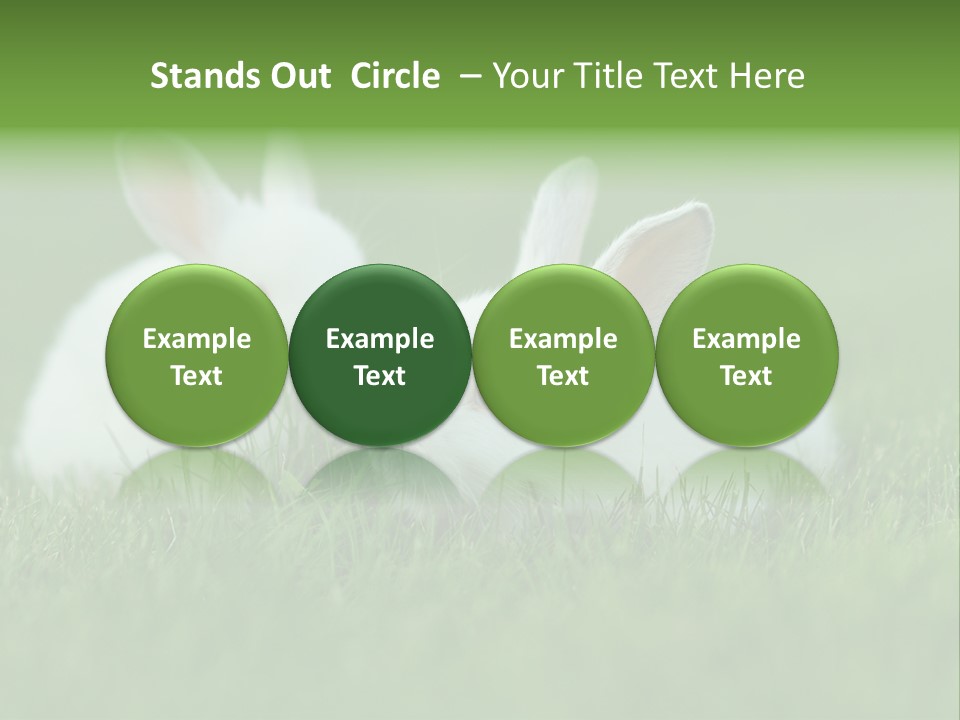 Stands Out Circle – Your Title Text Here

Example Text

Example Text

Example Text

Example Text